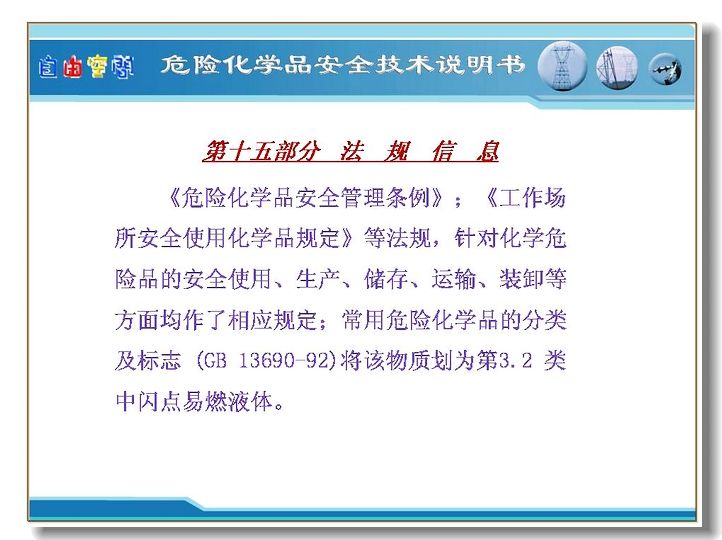 自由空间 危险化学品安全技术说明书

第十五部分 法 规 信 息

《危险化学品安全管理条例》；《工作场所安全使用化学品规定》等法规，针对化学危险品的安全使用、生产、储存、运输、装卸等方面均作了相应规定；常用危险化学品的分类及标志 (GB 13690-92)将该物质划为第3.2 类中闪点易燃液体。